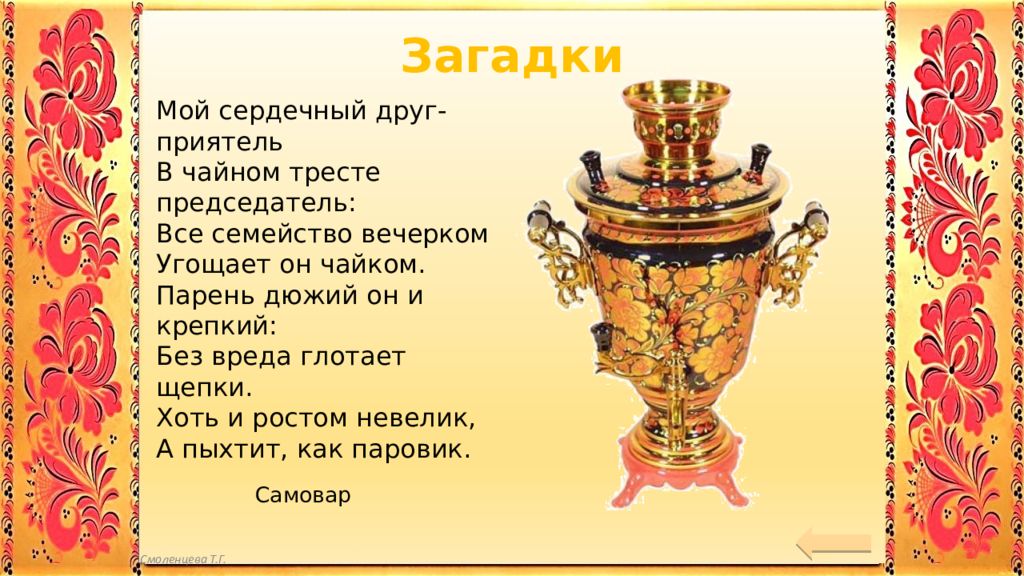 Загадки

Мой сердечный друг-приятель
В чайном тресте председатель:
Все семейство вечерком
Угощает он чайком.
Парень дюжий он и крепкий:
Без вреда глотает щепки.
Хоть и ростом невелик,
А пыхтит, как паровик.

Самовар

Смоленцева Т.Г.